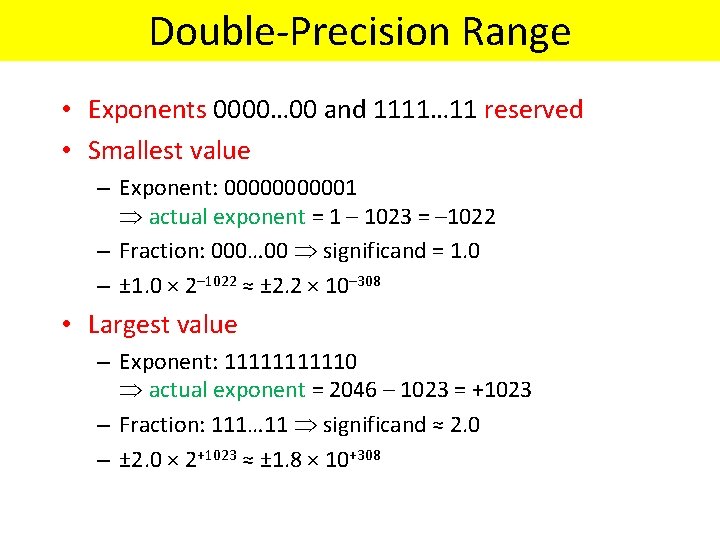 Double-Precision Range

• Exponents 0000…00 and 1111…11 reserved
• Smallest value
– Exponent: 00000000001
$\Rightarrow$ actual exponent = 1 – 1023 = –1022
– Fraction: 000…00 $\Rightarrow$ significand = 1.0
– $\pm 1.0 \times 2^{-1022} \approx \pm 2.2 \times 10^{-308}$
• Largest value
– Exponent: 11111111110
$\Rightarrow$ actual exponent = 2046 – 1023 = +1023
– Fraction: 111…11 $\Rightarrow$ significand ≈ 2.0
– $\pm 2.0 \times 2^{+1023} \approx \pm 1.8 \times 10^{+308}$